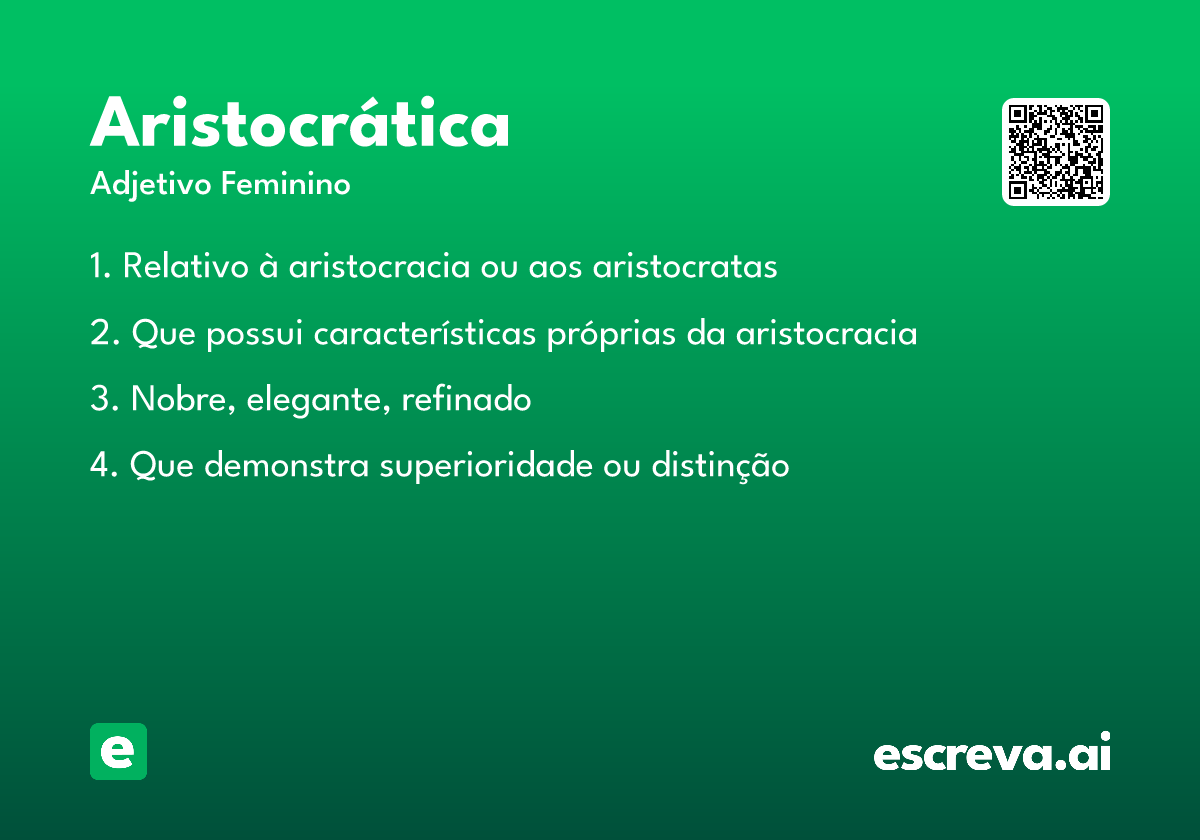 Aristocrática

Adjetivo Feminino

1. Relativo à aristocracia ou aos aristocratas

2. Que possui características próprias da aristocracia

3. Nobre, elegante, refinado

4. Que demonstra superioridade ou distinção

e

escreva.ai